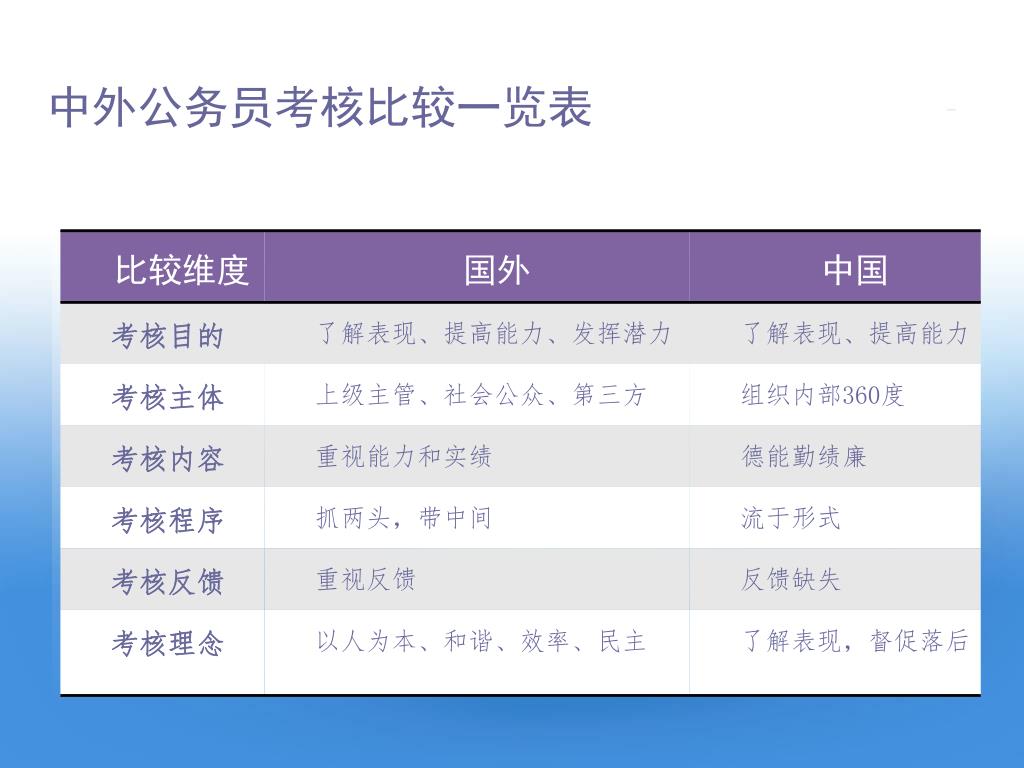 中外公务员考核比较一览表

| 比较维度 | 国外 | 中国 |
|---|---|---|
| 考核目的 | 了解表现、提高能力、发挥潜力 | 了解表现、提高能力 |
| 考核主体 | 上级主管、社会公众、第三方 | 组织内部360度 |
| 考核内容 | 重视能力和实绩 | 德能勤绩廉 |
| 考核程序 | 抓两头，带中间 | 流于形式 |
| 考核反馈 | 重视反馈 | 反馈缺失 |
| 考核理念 | 以人为本、和谐、效率、民主 | 了解表现，督促落后 |